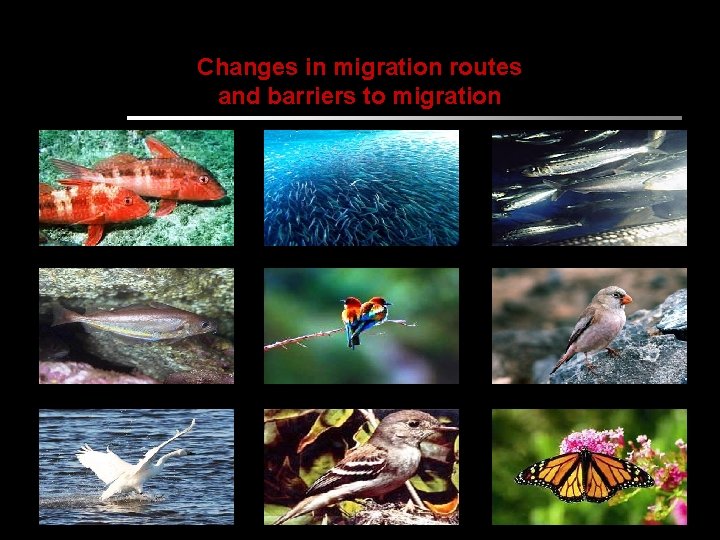 Changes in migration routes and barriers to migration